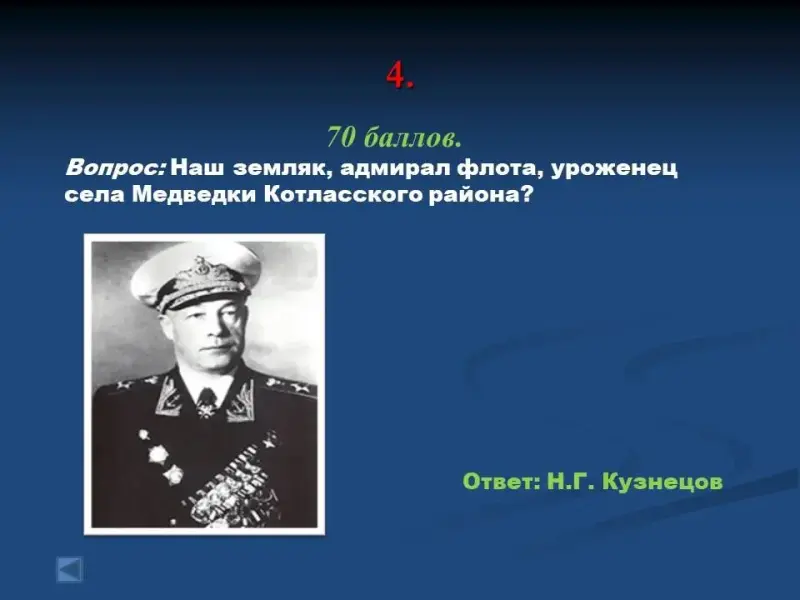 4.

70 баллов.

Вопрос: Наш земляк, адмирал флота, уроженец села Медведки Котласского района?

Ответ: Н.Г. Кузнецов